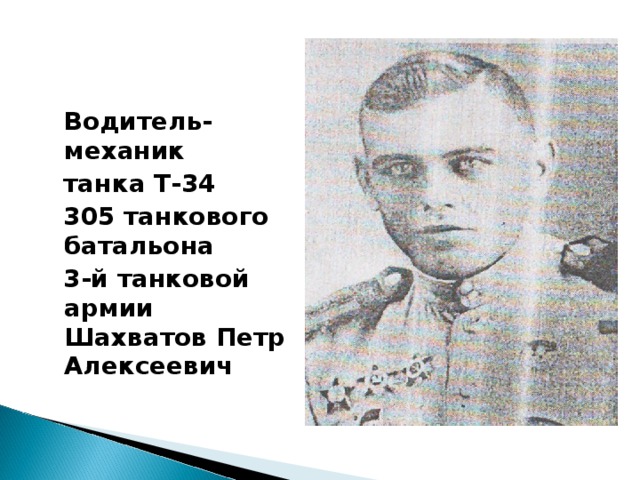 Водитель-механик
танка Т-34
305 танкового батальона
3-й танковой армии
Шахватов Петр Алексеевич